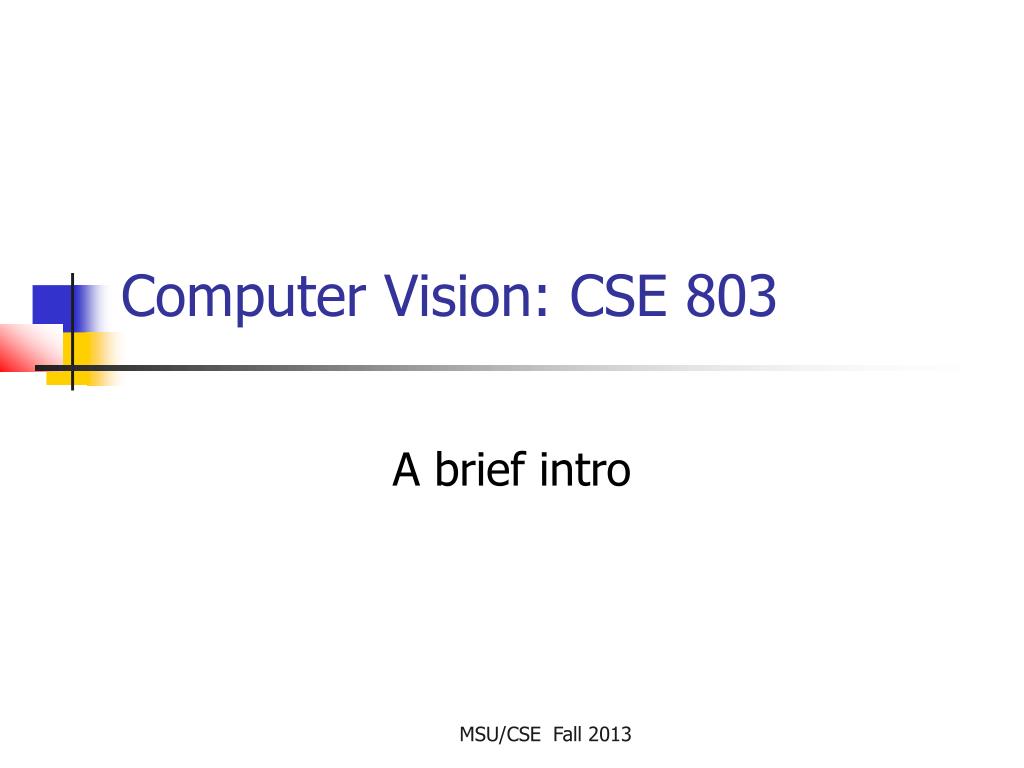 Computer Vision: CSE 803

A brief intro

MSU/CSE Fall 2013